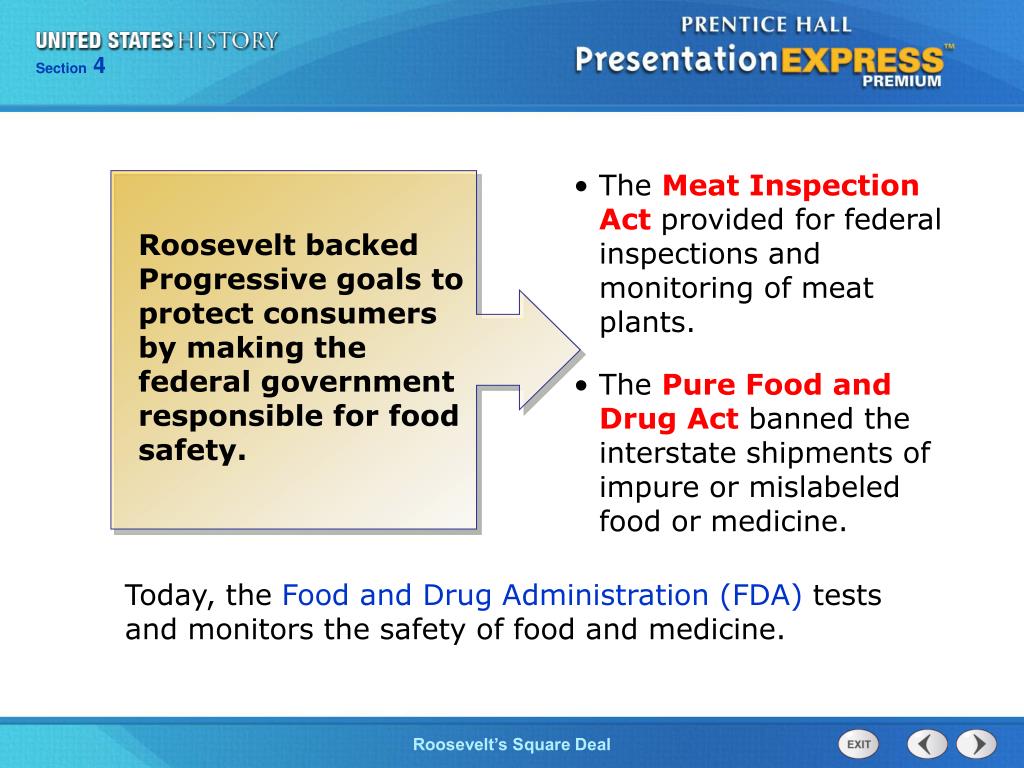 UNITED STATES HISTORY
Section 4

PRENTICE HALL
PresentationEXPRESS™
PREMIUM

Roosevelt backed Progressive goals to protect consumers by making the federal government responsible for food safety.

• The Meat Inspection Act provided for federal inspections and monitoring of meat plants.

• The Pure Food and Drug Act banned the interstate shipments of impure or mislabeled food or medicine.

Today, the Food and Drug Administration (FDA) tests and monitors the safety of food and medicine.

Roosevelt's Square Deal

EXIT